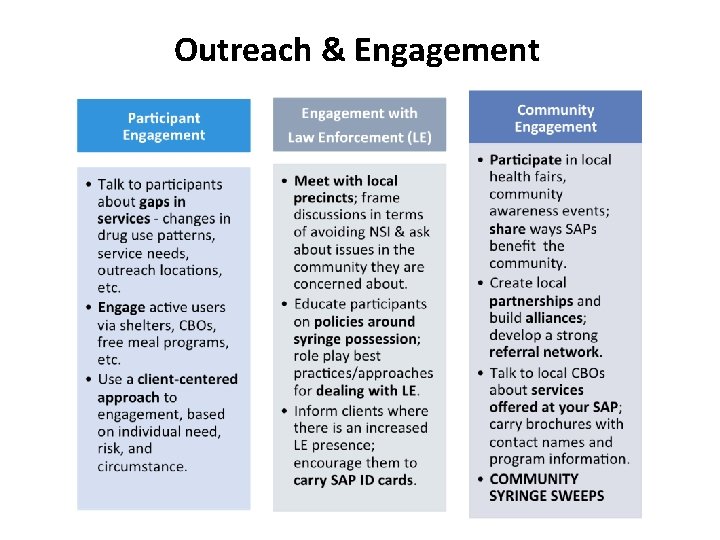 Outreach & Engagement

Participant Engagement

• Talk to participants about gaps in services - changes in drug use patterns, service needs, outreach locations, etc.
• Engage active users via shelters, CBOs, free meal programs, etc.
• Use a client-centered approach to engagement, based on individual need, risk, and circumstance.

Engagement with Law Enforcement (LE)

• Meet with local precincts; frame discussions in terms of avoiding NSI & ask about issues in the community they are concerned about.
• Educate participants on policies around syringe possession; role play best practices/approaches for dealing with LE.
• Inform clients where there is an increased LE presence; encourage them to carry SAP ID cards.

Community Engagement

• Participate in local health fairs, community awareness events; share ways SAPs benefit the community.
• Create local partnerships and build alliances; develop a strong referral network.
• Talk to local CBOs about services offered at your SAP; carry brochures with contact names and program information.
• COMMUNITY SYRINGE SWEEPS